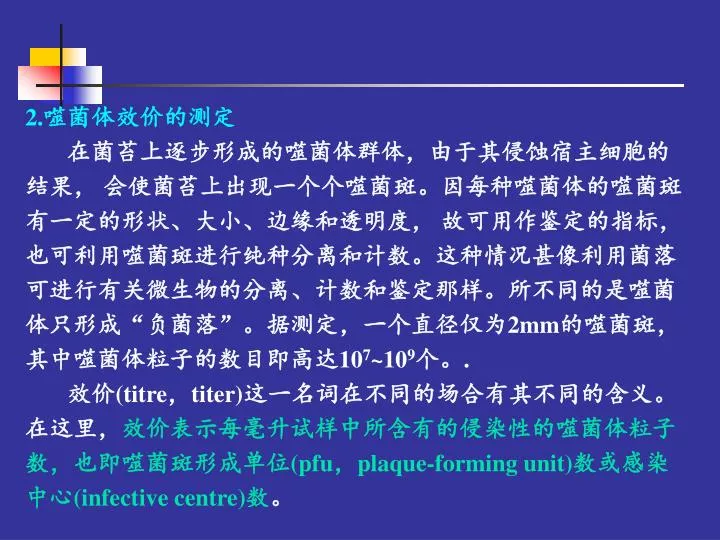 2.噬菌体效价的测定

在菌苔上逐步形成的噬菌体群体，由于其侵蚀宿主细胞的结果，会使菌苔上出现一个个噬菌斑。因每种噬菌体的噬菌斑有一定的形状、大小、边缘和透明度，故可用作鉴定的指标，也可利用噬菌斑进行纯种分离和计数。这种情况甚像利用菌落可进行有关微生物的分离、计数和鉴定那样。所不同的是噬菌体只形成“负菌落”。据测定，一个直径仅为2mm的噬菌斑，其中噬菌体粒子的数目即高达$10^7$~$10^9$个。.

效价(titre，titer)这一名词在不同的场合有其不同的含义。在这里，效价表示每毫升试样中所含有的侵染性的噬菌体粒子数，也即噬菌斑形成单位(pfu，plaque-forming unit)数或感染中心(infective centre)数。